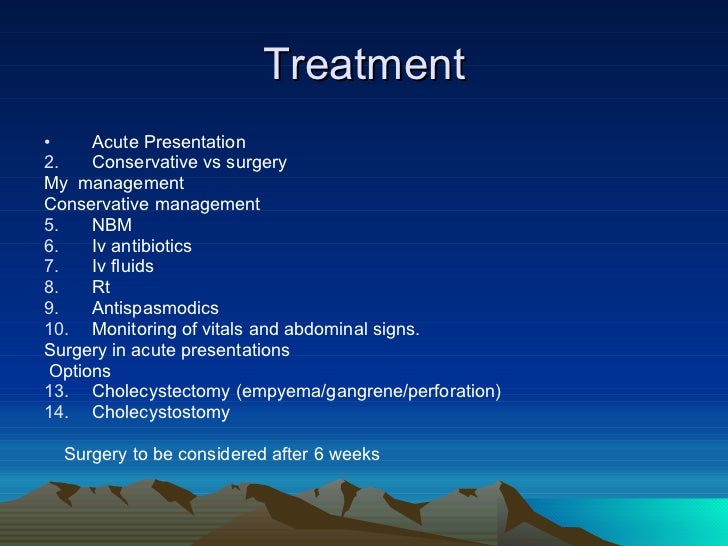 Treatment

• Acute Presentation
2. Conservative vs surgery
My management
Conservative management
5. NBM
6. Iv antibiotics
7. Iv fluids
8. Rt
9. Antispasmodics
10. Monitoring of vitals and abdominal signs.
Surgery in acute presentations
Options
13. Cholecystectomy (empyema/gangrene/perforation)
14. Cholecystostomy

Surgery to be considered after 6 weeks